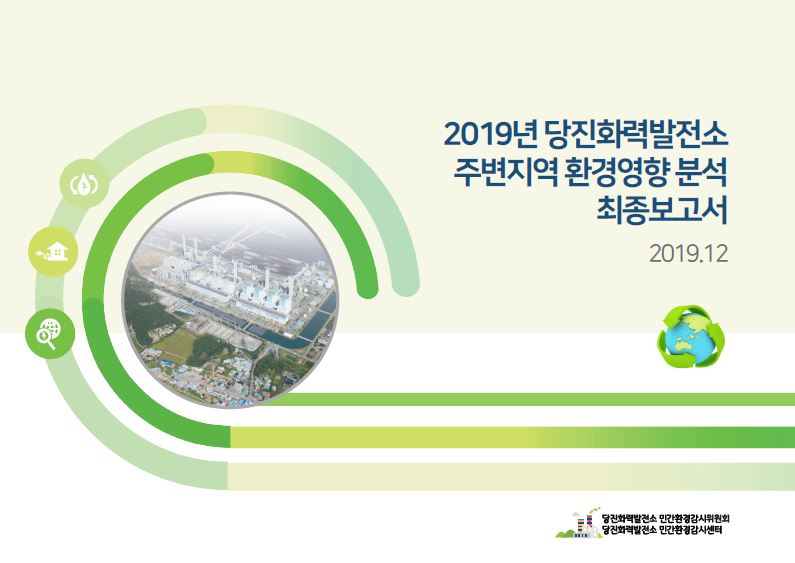 2019년 당진화력발전소
주변지역 환경영향 분석
최종보고서

2019.12

당진화력발전소 민간환경감시위원회
당진화력발전소 민간환경감시센터